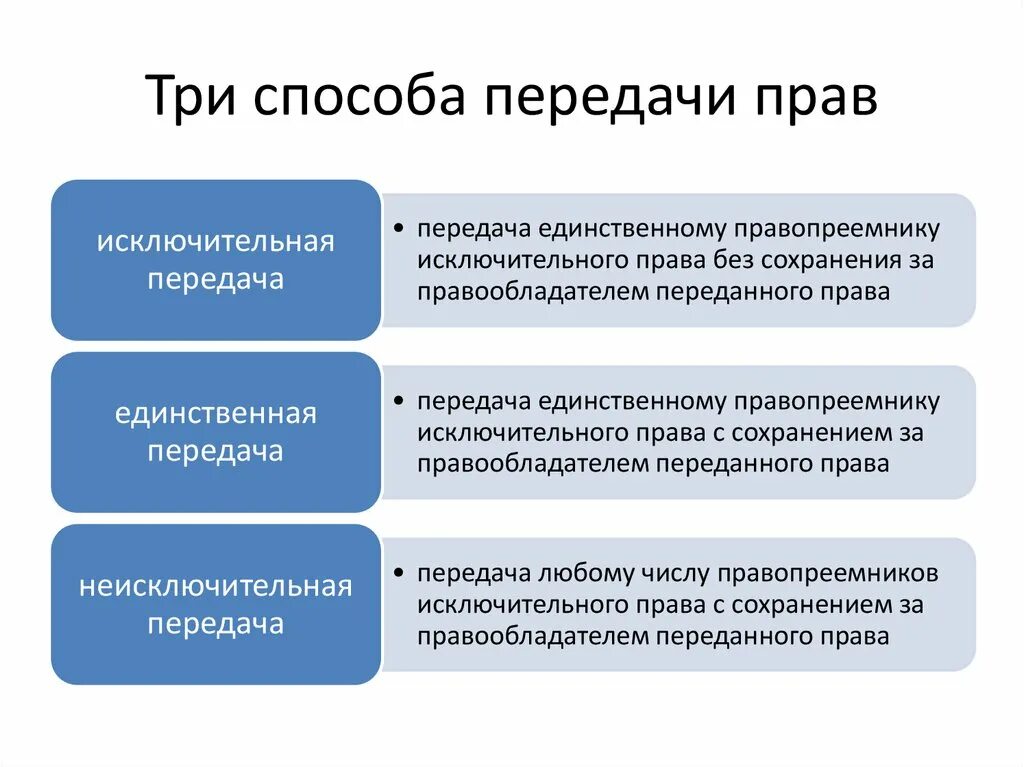 Три способа передачи прав

исключительная передача

• передача единственному правопреемнику исключительного права без сохранения за правообладателем переданного права

единственная передача

• передача единственному правопреемнику исключительного права с сохранением за правообладателем переданного права

неисключительная передача

• передача любому числу правопреемников исключительного права с сохранением за правообладателем переданного права